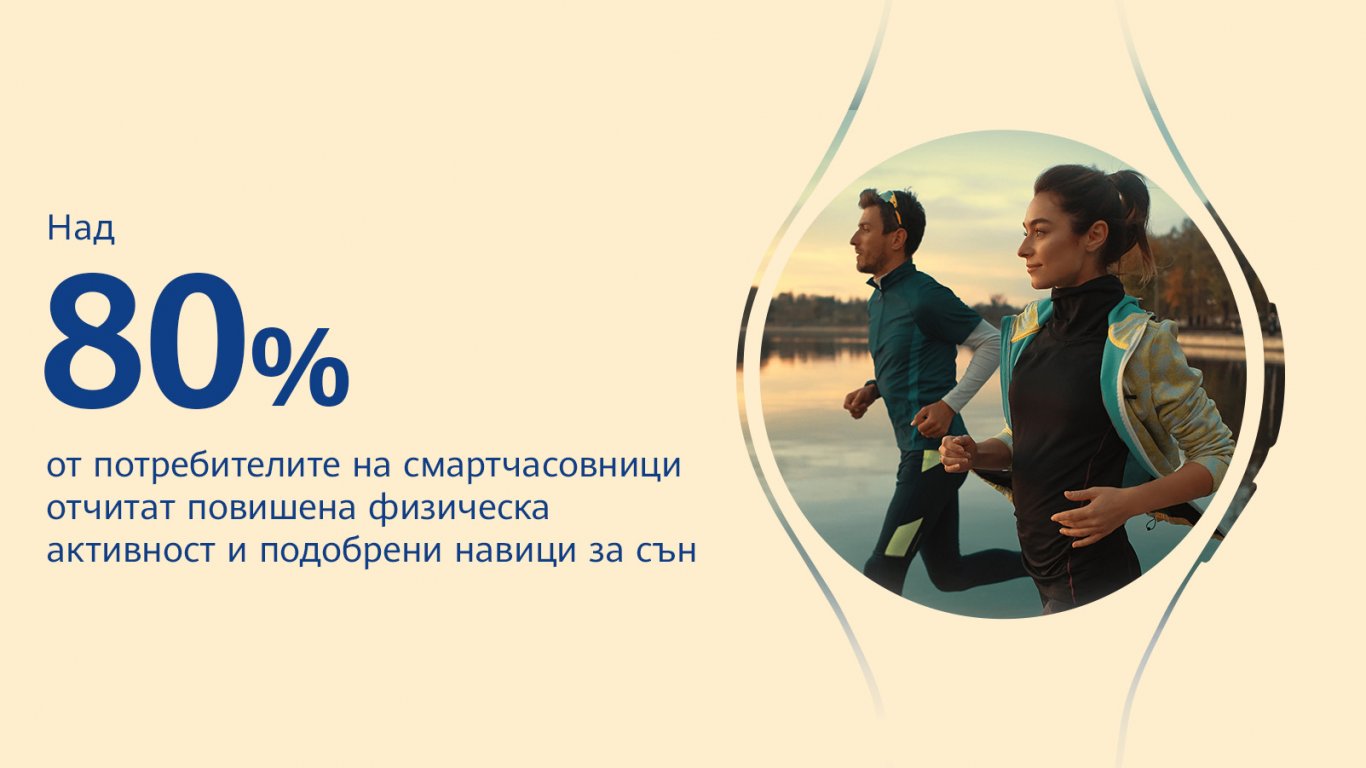 Над

80%

от потребителите на смартчасовници отчитат повишена физическа активност и подобрени навици за сън